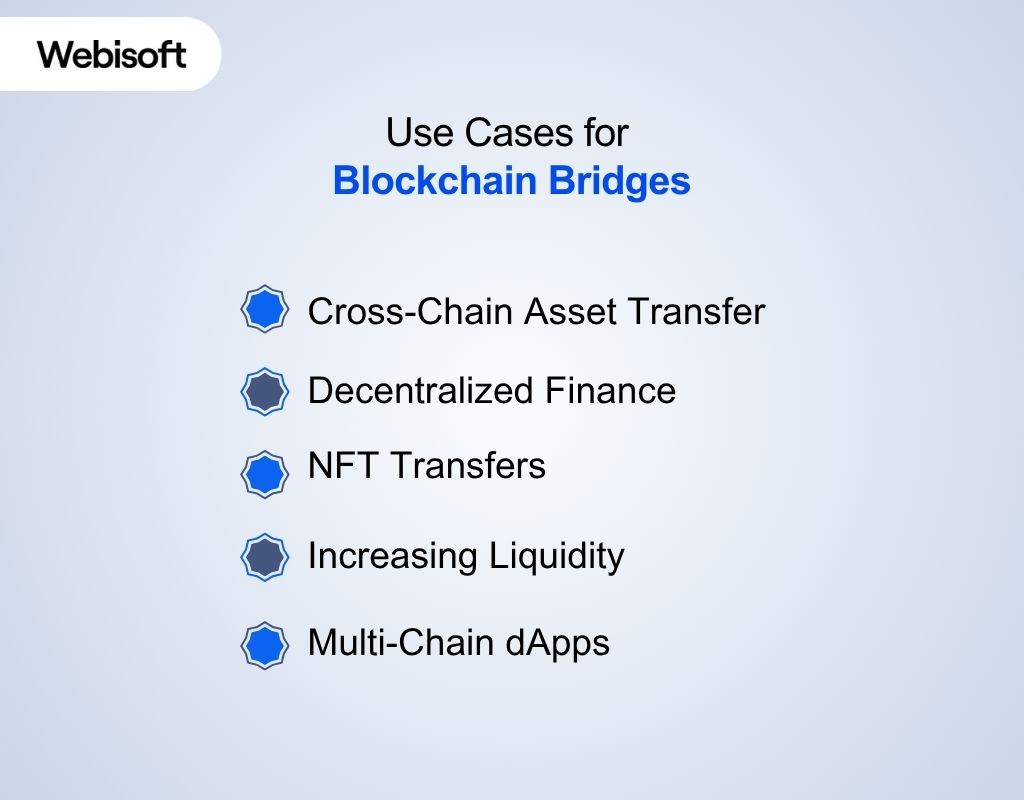 Webisoft

Use Cases for
Blockchain Bridges

Cross-Chain Asset Transfer

Decentralized Finance

NFT Transfers

Increasing Liquidity

Multi-Chain dApps